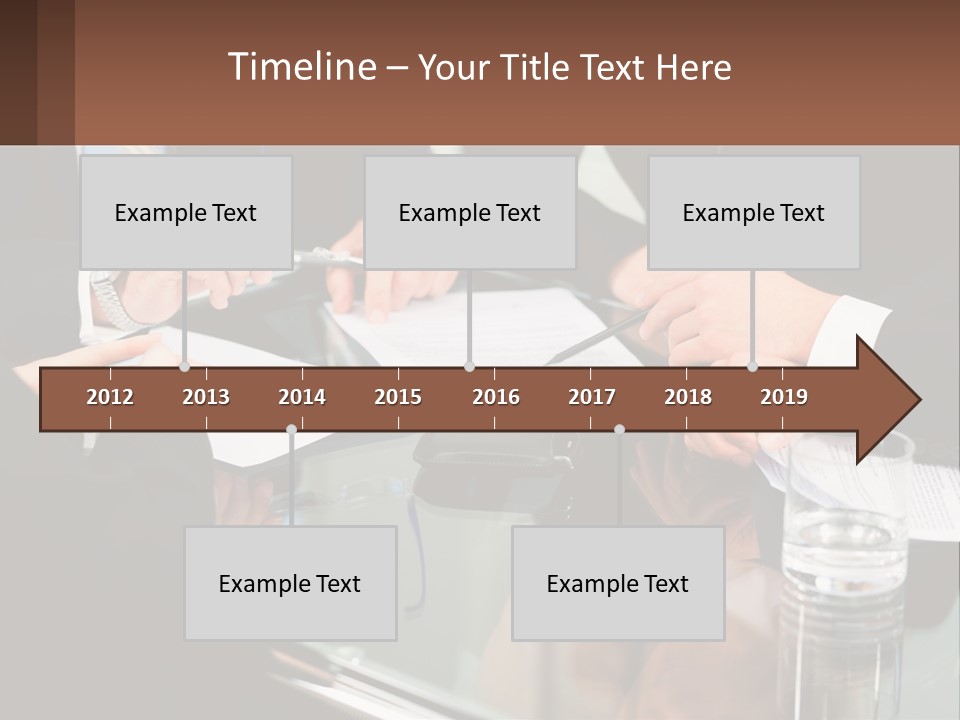 Timeline – Your Title Text Here

Example Text

Example Text

Example Text

2012 2013 2014 2015 2016 2017 2018 2019

Example Text

Example Text